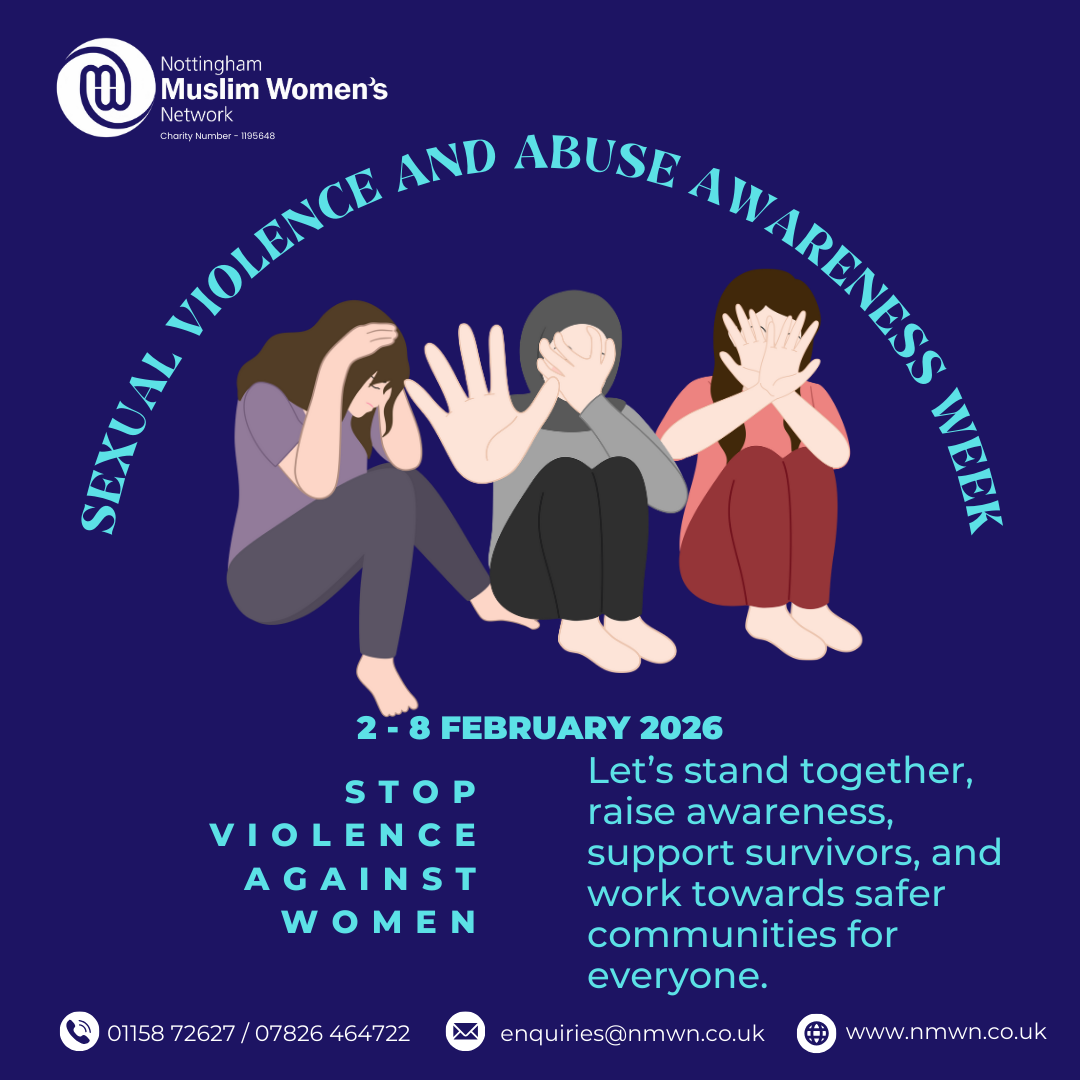 Nottingham
Muslim Women's
Network
Charity Number - 1195648

SEXUAL VIOLENCE AND ABUSE AWARENESS WEEK

2 - 8 FEBRUARY 2026

STOP
VIOLENCE
AGAINST
WOMEN

Let's stand together, raise awareness, support survivors, and work towards safer communities for everyone.

01158 72627 / 07826 464722
enquiries@nmwn.co.uk
www.nmwn.co.uk